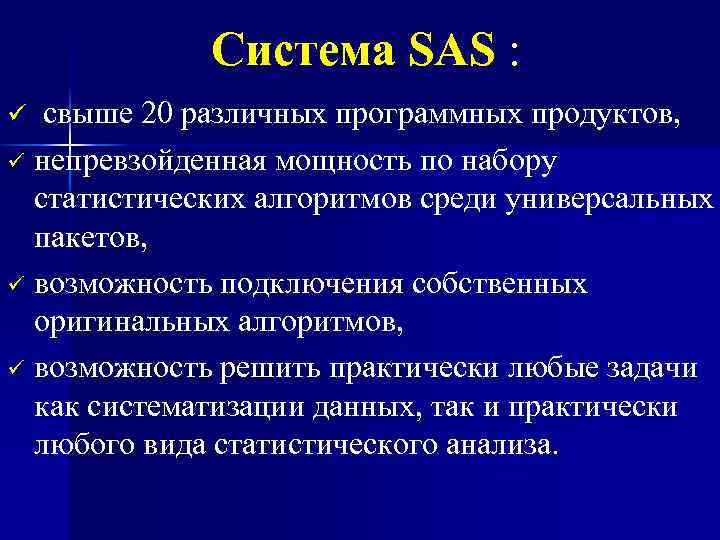 Система SAS :

✓ свыше 20 различных программных продуктов,

✓ непревзойденная мощность по набору статистических алгоритмов среди универсальных пакетов,

✓ возможность подключения собственных оригинальных алгоритмов,

✓ возможность решить практически любые задачи как систематизации данных, так и практически любого вида статистического анализа.